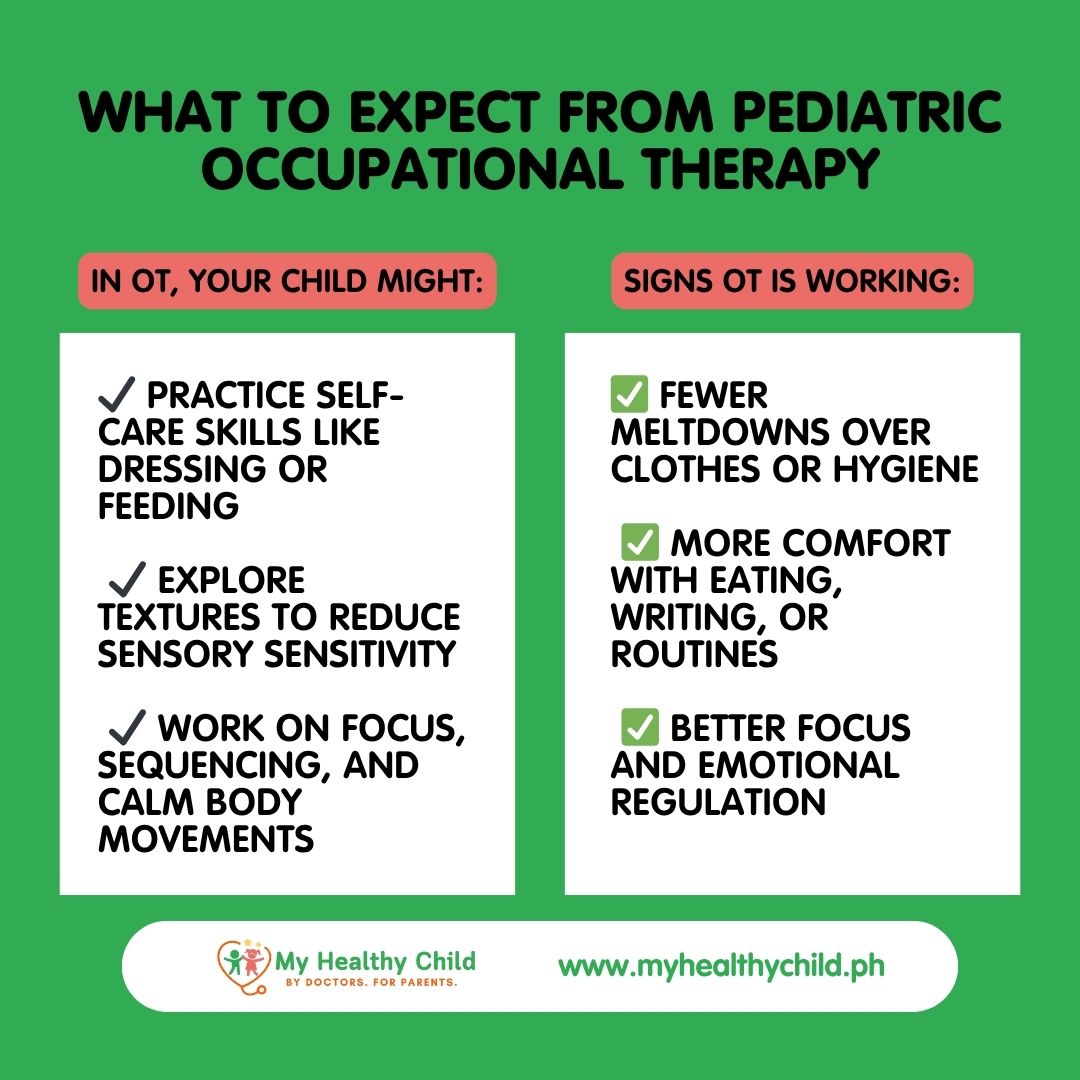 WHAT TO EXPECT FROM PEDIATRIC OCCUPATIONAL THERAPY

IN OT, YOUR CHILD MIGHT:

✓ PRACTICE SELF-CARE SKILLS LIKE DRESSING OR FEEDING

✓ EXPLORE TEXTURES TO REDUCE SENSORY SENSITIVITY

✓ WORK ON FOCUS, SEQUENCING, AND CALM BODY MOVEMENTS

SIGNS OT IS WORKING:

✅ FEWER MELTDOWNS OVER CLOTHES OR HYGIENE

✅ MORE COMFORT WITH EATING, WRITING, OR ROUTINES

✅ BETTER FOCUS AND EMOTIONAL REGULATION

My Healthy Child
BY DOCTORS. FOR PARENTS.

www.myhealthychild.ph